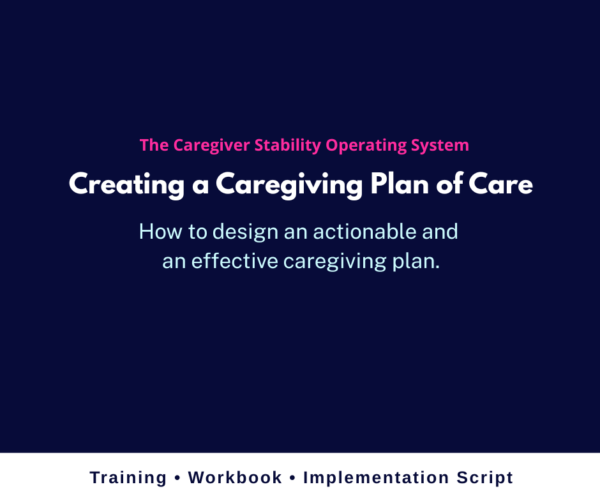 The Caregiver Stability Operating System

Creating a Caregiving Plan of Care

How to design an actionable and an effective caregiving plan.

Training • Workbook • Implementation Script